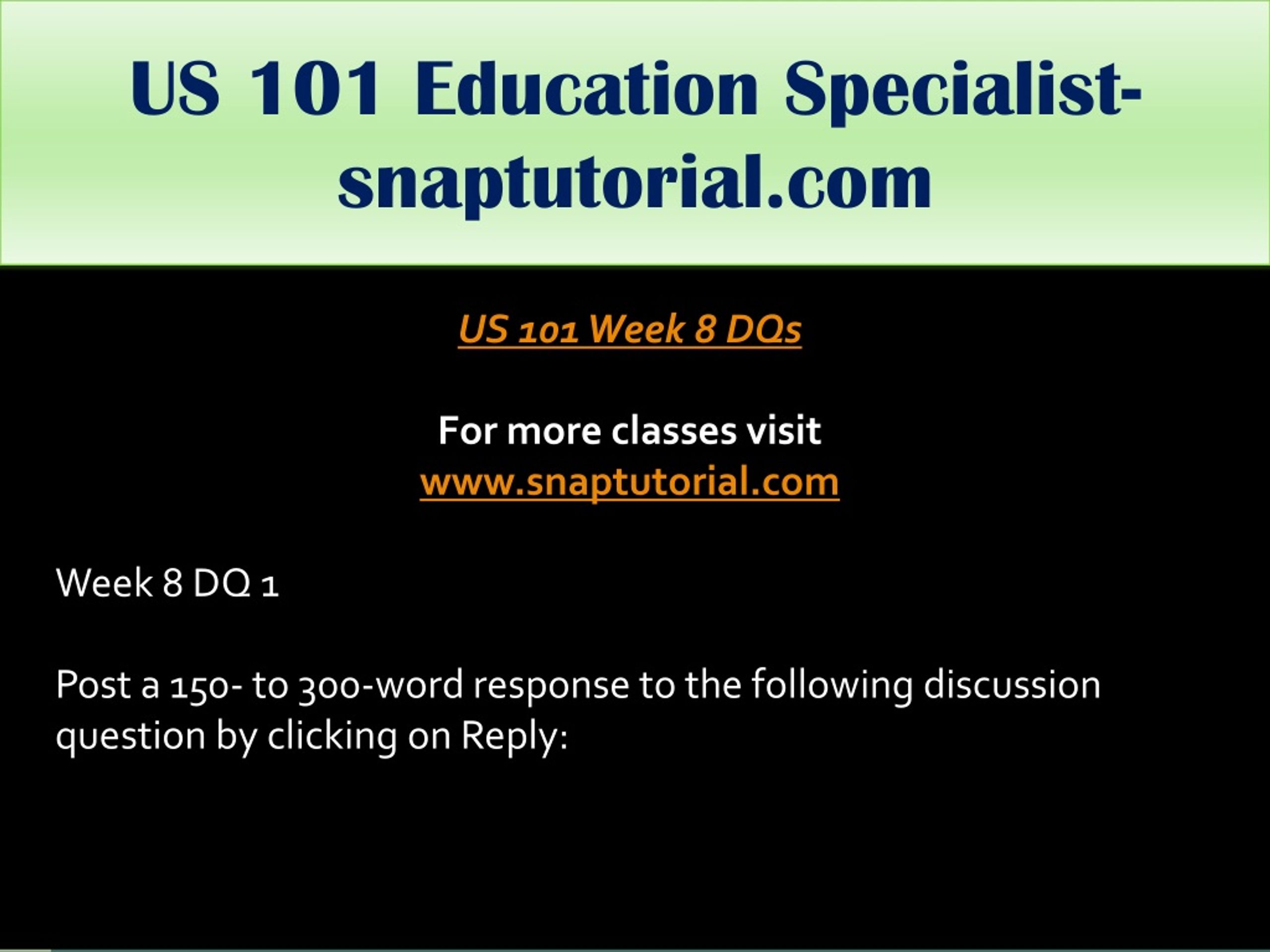 US 101 Education Specialist-snaptutorial.com

US 101 Week 8 DQs

For more classes visit
www.snaptutorial.com

Week 8 DQ 1

Post a 150- to 300-word response to the following discussion question by clicking on Reply: